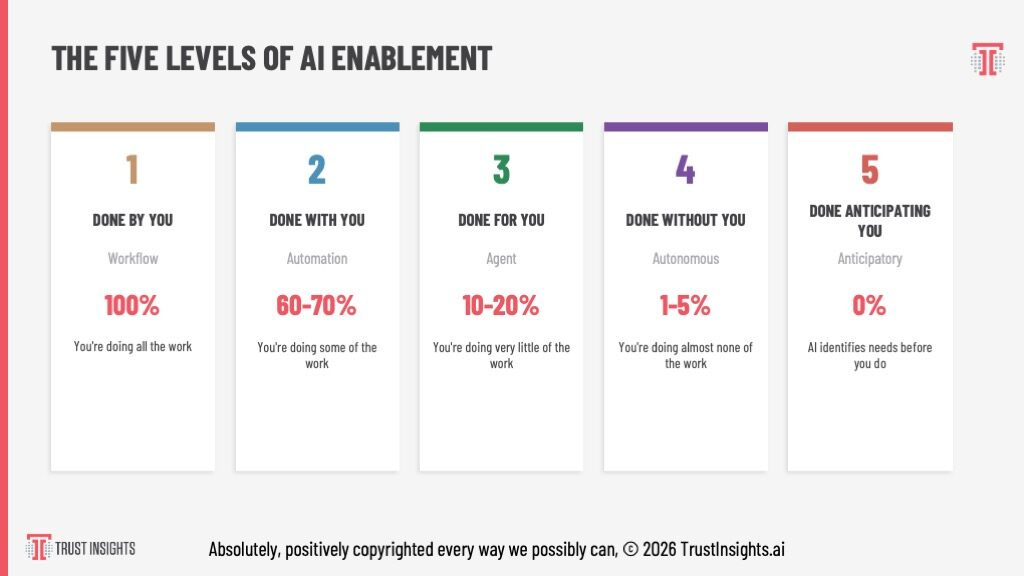 THE FIVE LEVELS OF AI ENABLEMENT

1

DONE BY YOU

Workflow

100%

You're doing all the work

2

DONE WITH YOU

Automation

60-70%

You're doing some of the work

3

DONE FOR YOU

Agent

10-20%

You're doing very little of the work

4

DONE WITHOUT YOU

Autonomous

1-5%

You're doing almost none of the work

5

DONE ANTICIPATING YOU

Anticipatory

0%

AI identifies needs before you do

TRUST INSIGHTS

Absolutely, positively copyrighted every way we possibly can, © 2026 TrustInsights.ai